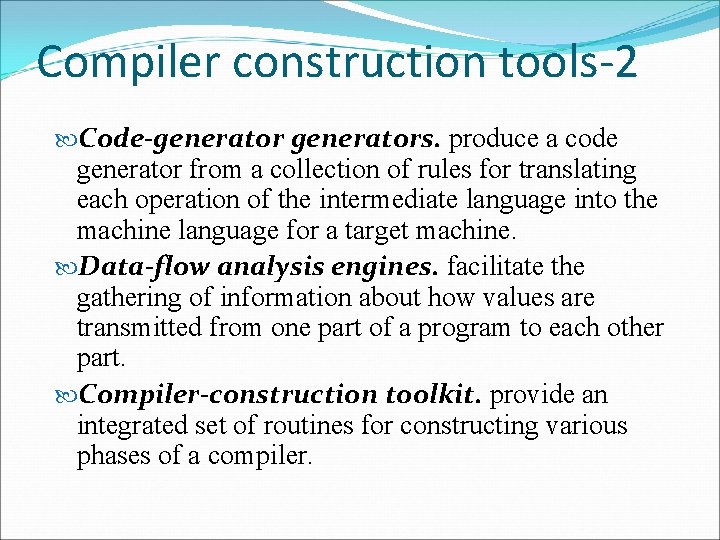 Compiler construction tools-2

Code-generator generators. produce a code generator from a collection of rules for translating each operation of the intermediate language into the machine language for a target machine.

Data-flow analysis engines. facilitate the gathering of information about how values are transmitted from one part of a program to each other part.

Compiler-construction toolkit. provide an integrated set of routines for constructing various phases of a compiler.